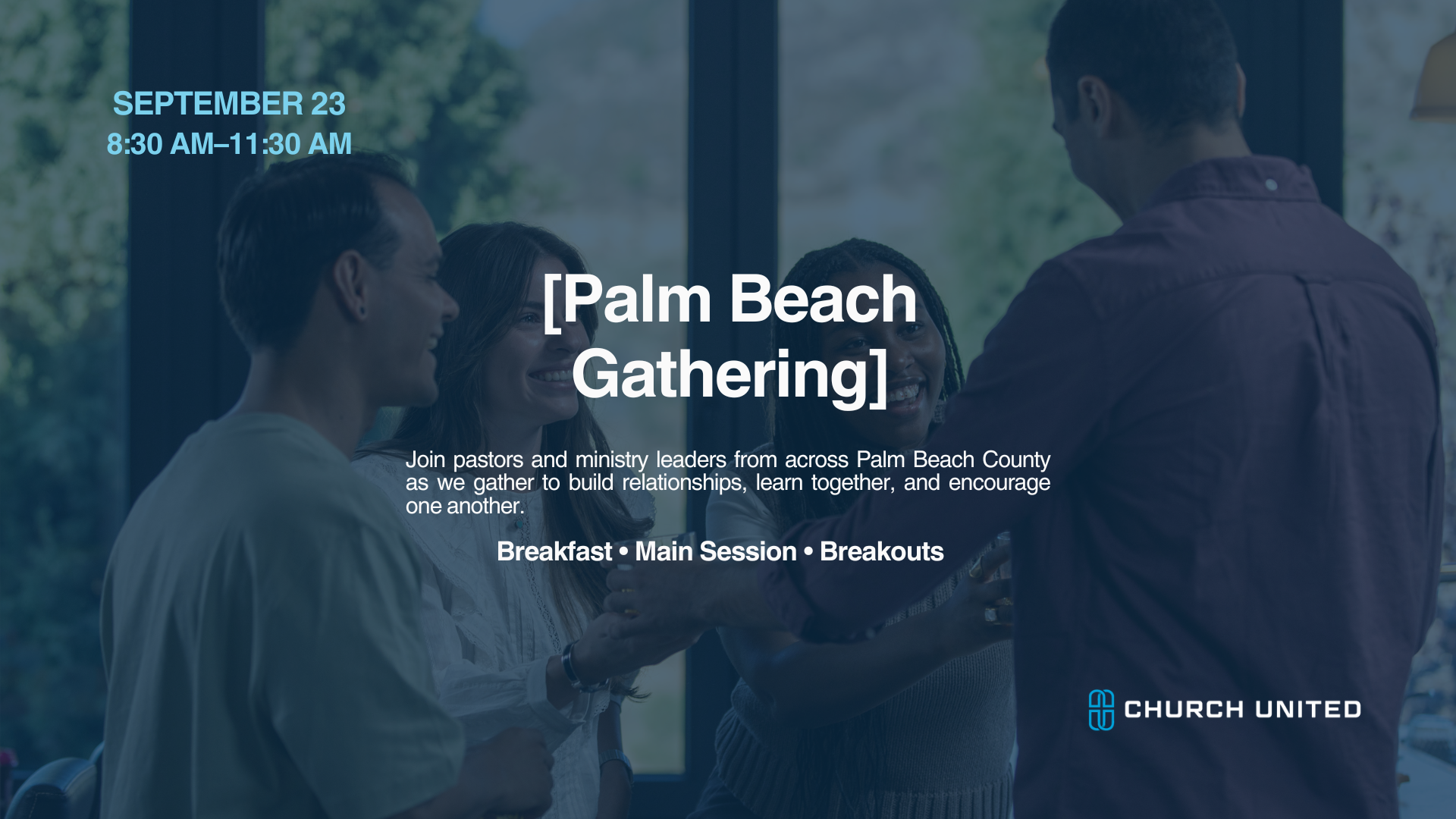 SEPTEMBER 23
8:30 AM–11:30 AM

[Palm Beach Gathering]

Join pastors and ministry leaders from across Palm Beach County as we gather to build relationships, learn together, and encourage one another.

Breakfast • Main Session • Breakouts

CHURCH UNITED